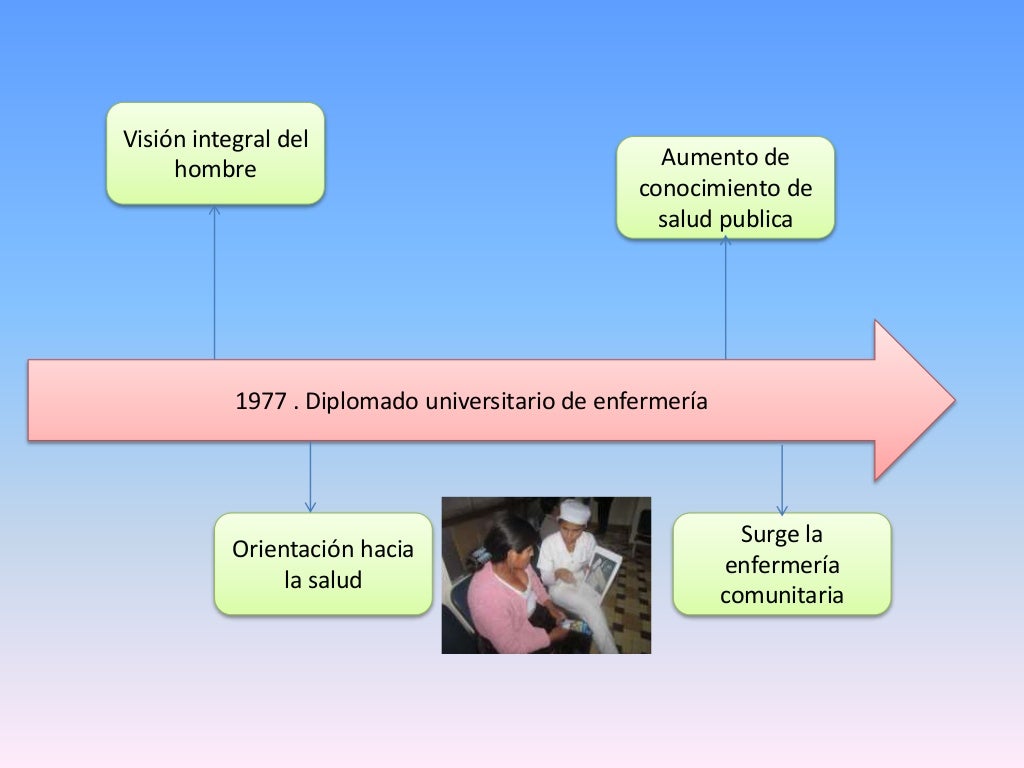 Visión integral del hombre

Aumento de conocimiento de salud publica

1977 . Diplomado universitario de enfermería

Orientación hacia la salud

Surge la enfermería comunitaria